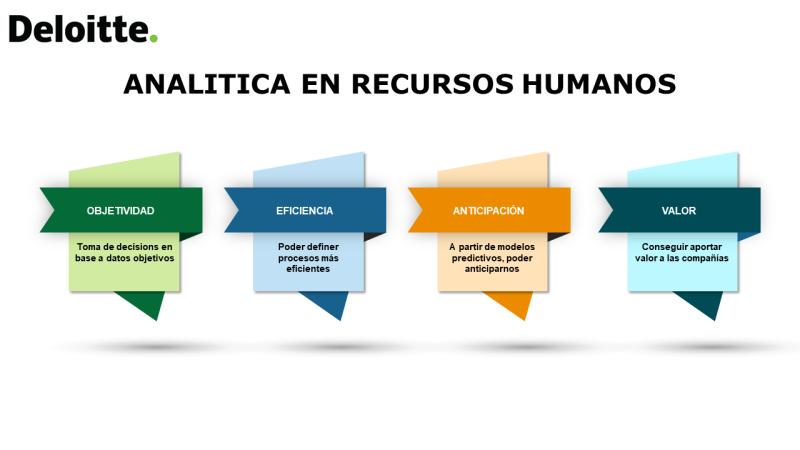 Deloitte.

ANALITICA EN RECURSOS HUMANOS

OBJETIVIDAD

Toma de decisions en base a datos objetivos

EFICIENCIA

Poder definer procesos más eficientes

ANTICIPACIÓN

A partir de modelos predictivos, poder anticiparnos

VALOR

Conseguir aportar valor a las compañías